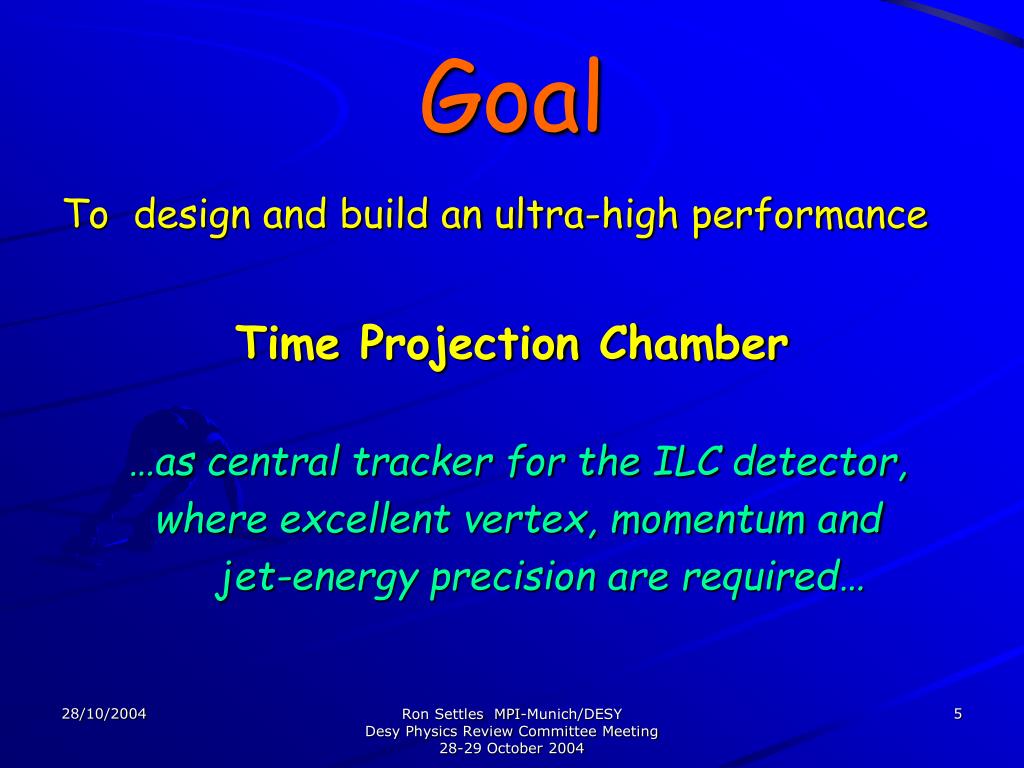 Goal

To design and build an ultra-high performance

Time Projection Chamber

…as central tracker for the ILC detector, where excellent vertex, momentum and jet-energy precision are required…

28/10/2004

Ron Settles MPI-Munich/DESY
Desy Physics Review Committee Meeting
28-29 October 2004

5